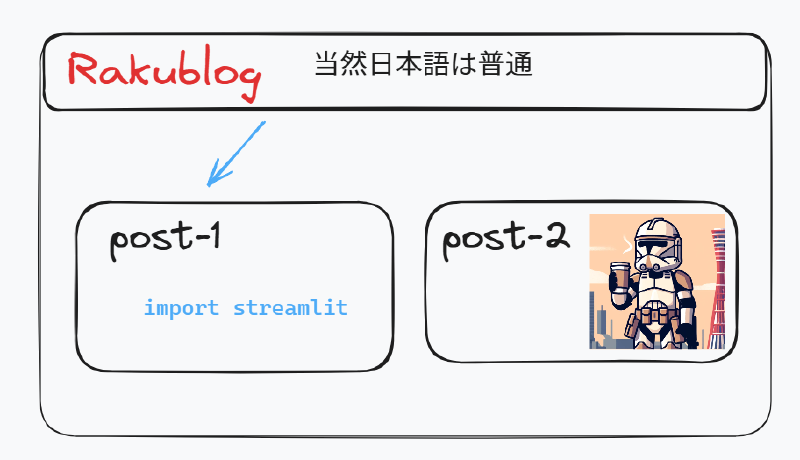 Rakublog

当然日本語は普通

post-1

import streamlit

post-2